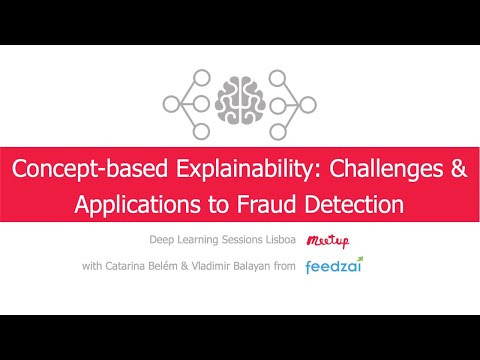 Concept-based Explainability: Challenges & Applications to Fraud Detection

Deep Learning Sessions Lisboa Meetup

with Catarina Belém & Vladimir Balayan from feedzai